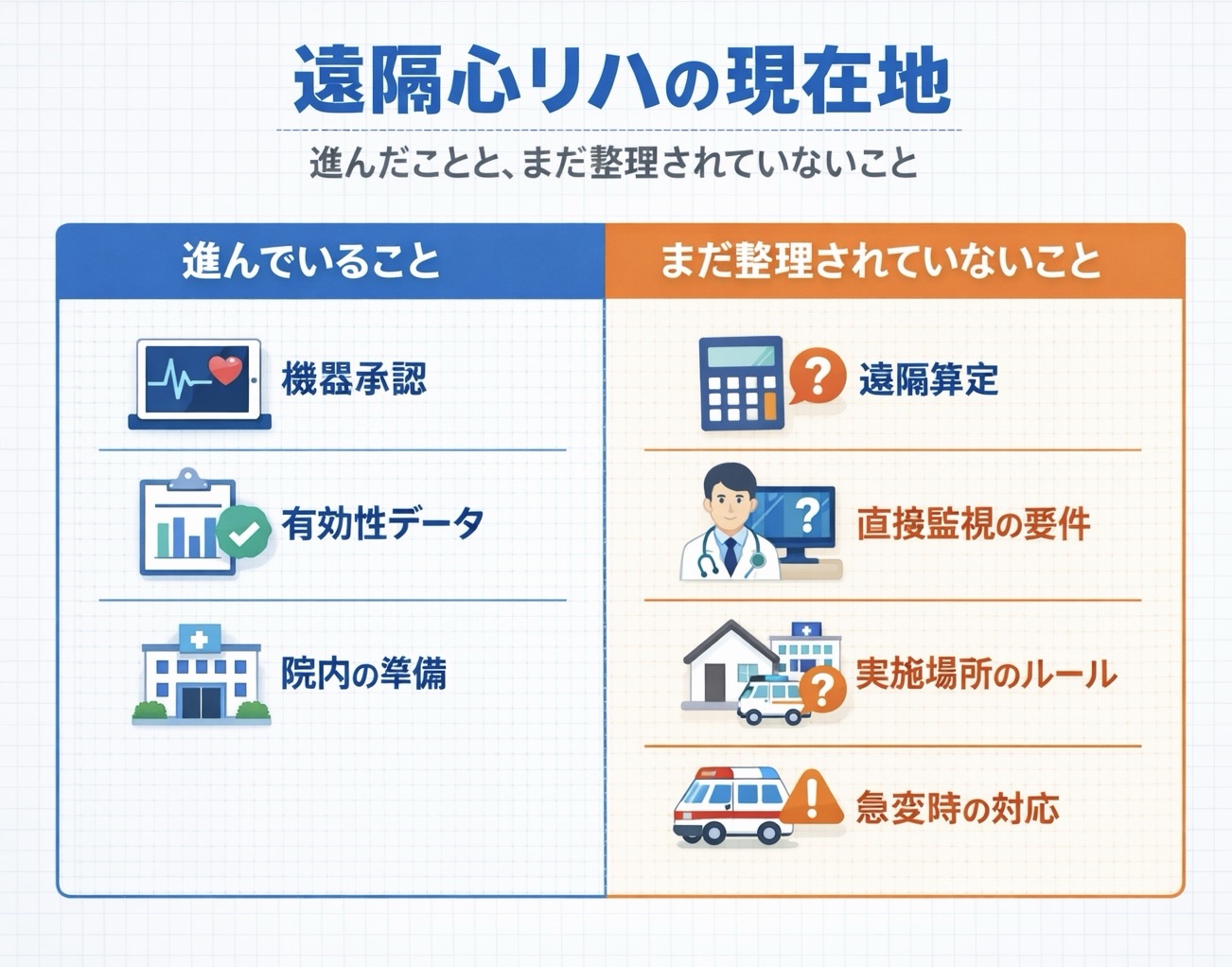 遠隔心リハの現在地

進んだことと、まだ整理されていないこと

進んでいること

機器承認

有効性データ

院内の準備

まだ整理されていないこと

遠隔算定

直接監視の要件

実施場所のルール

急変時の対応